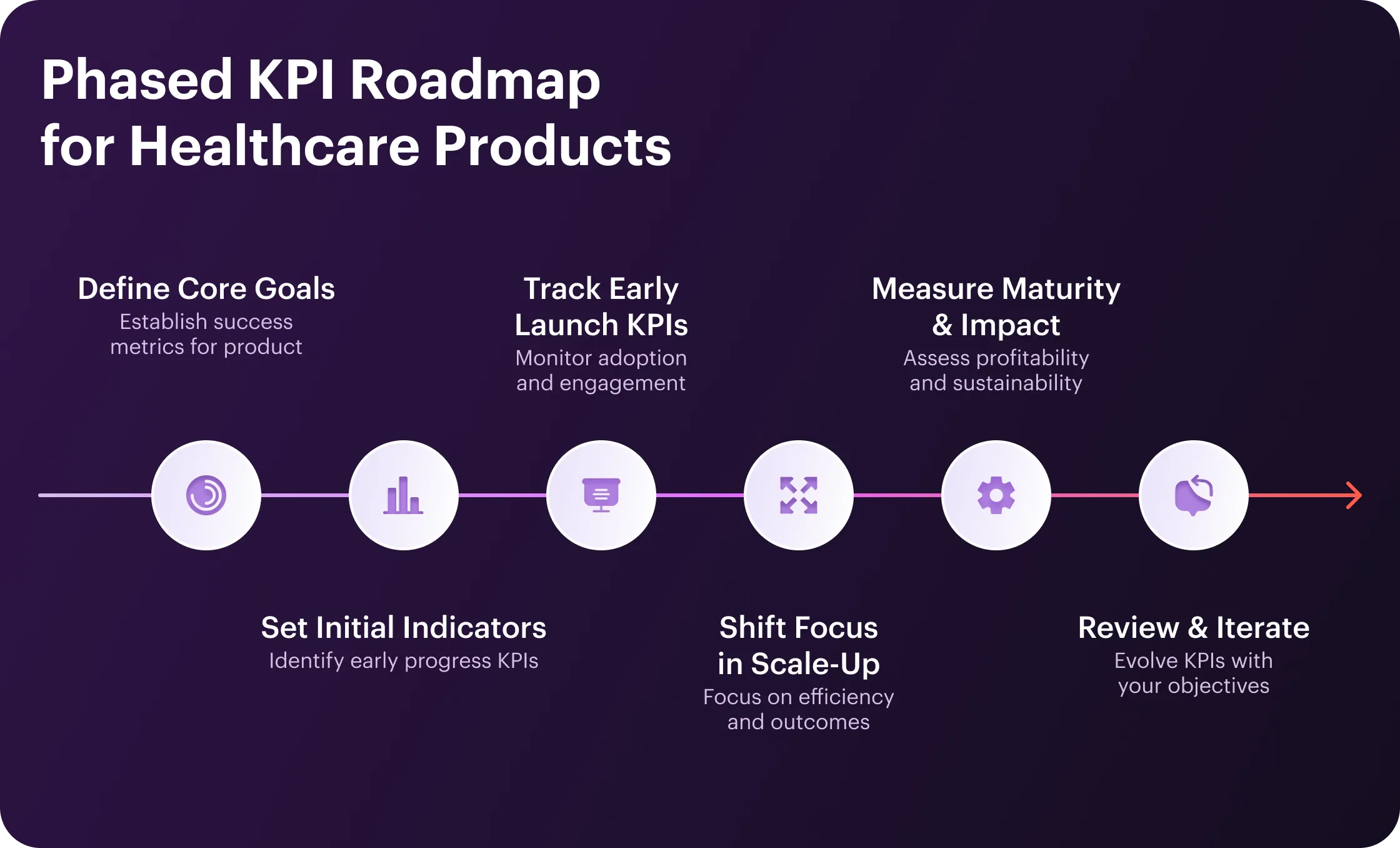 Phased KPI Roadmap for Healthcare Products

Define Core Goals
Establish success metrics for product

Set Initial Indicators
Identify early progress KPIs

Track Early Launch KPIs
Monitor adoption and engagement

Shift Focus in Scale-Up
Focus on efficiency and outcomes

Measure Maturity & Impact
Assess profitability and sustainability

Review & Iterate
Evolve KPIs with your objectives